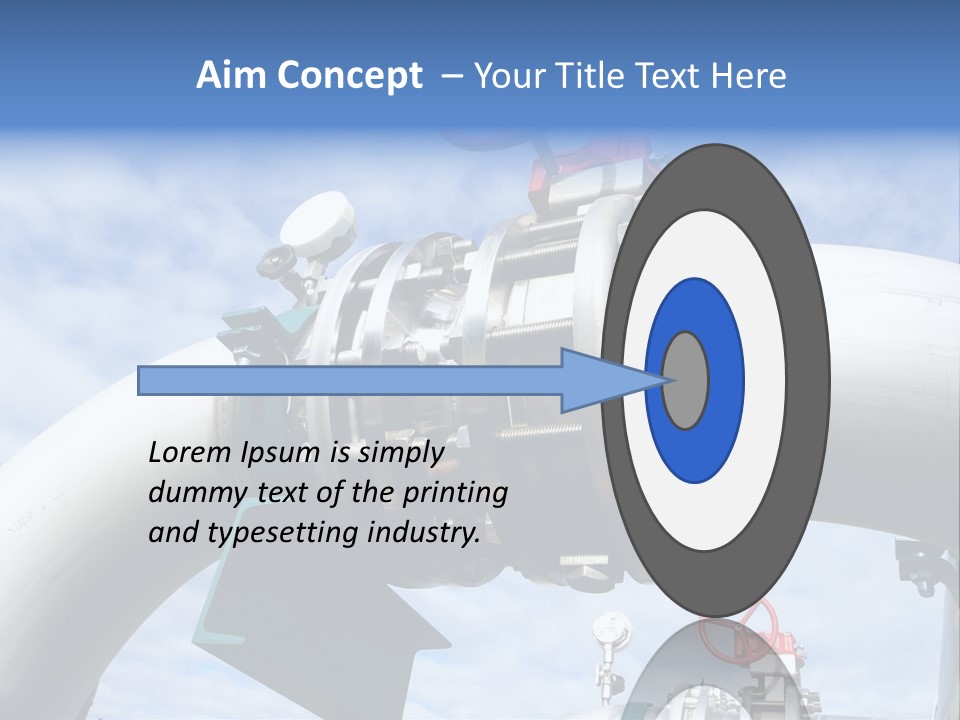 Aim Concept – Your Title Text Here

Lorem Ipsum is simply dummy text of the printing and typesetting industry.